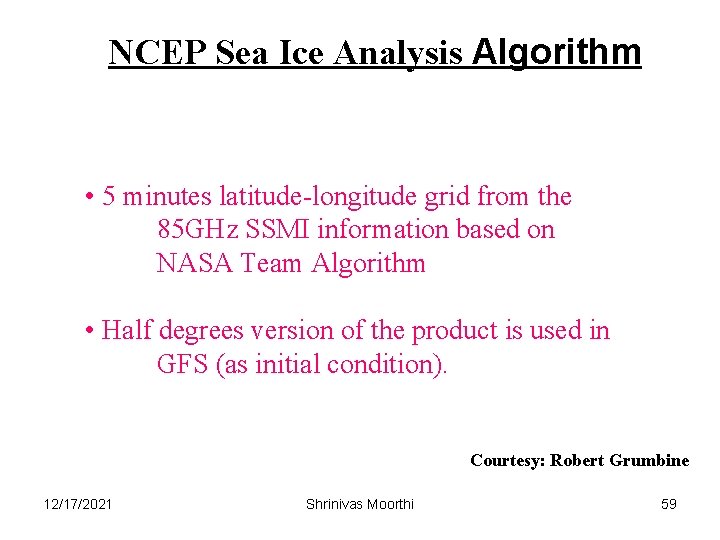 NCEP Sea Ice Analysis Algorithm

• 5 minutes latitude-longitude grid from the 85GHz SSMI information based on NASA Team Algorithm

• Half degrees version of the product is used in GFS (as initial condition).

Courtesy: Robert Grumbine

12/17/2021

Shrinivas Moorthi

59